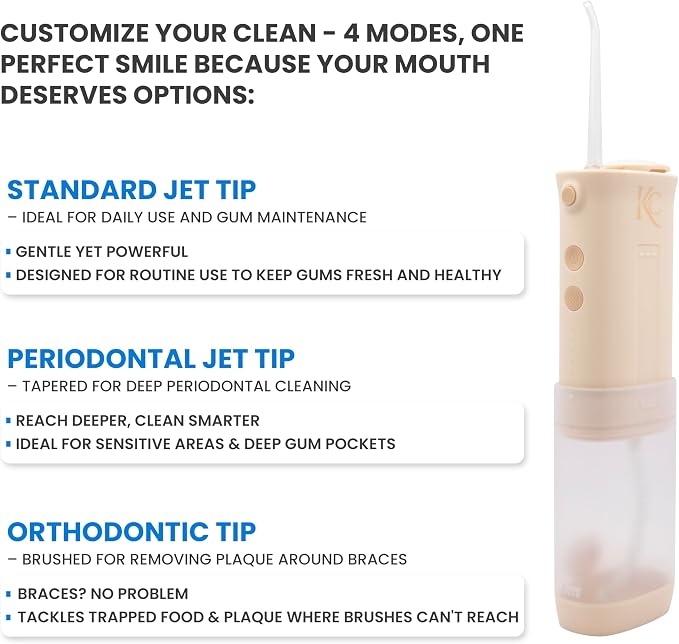 CUSTOMIZE YOUR CLEAN - 4 MODES, ONE PERFECT SMILE BECAUSE YOUR MOUTH DESERVES OPTIONS:

STANDARD JET TIP

– IDEAL FOR DAILY USE AND GUM MAINTENANCE

• GENTLE YET POWERFUL
• DESIGNED FOR ROUTINE USE TO KEEP GUMS FRESH AND HEALTHY

PERIODONTAL JET TIP

– TAPERED FOR DEEP PERIODONTAL CLEANING

• REACH DEEPER, CLEAN SMARTER
• IDEAL FOR SENSITIVE AREAS & DEEP GUM POCKETS

ORTHODONTIC TIP

– BRUSHED FOR REMOVING PLAQUE AROUND BRACES

• BRACES? NO PROBLEM
• TACKLES TRAPPED FOOD & PLAQUE WHERE BRUSHES CAN'T REACH

KC